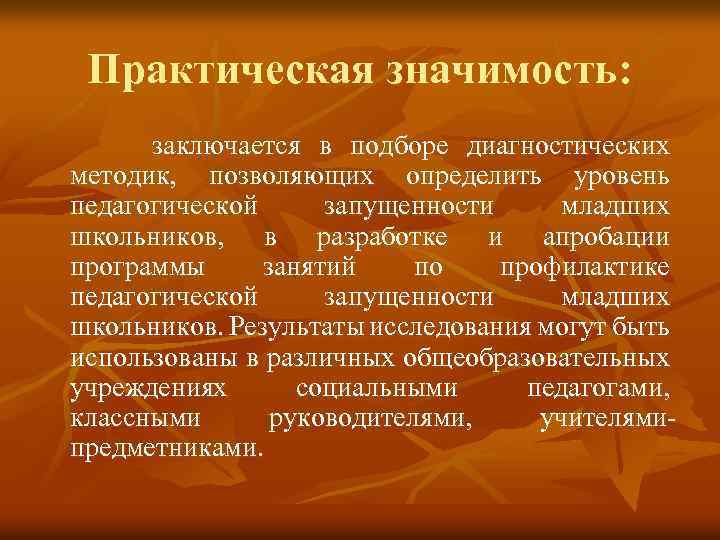 Практическая значимость:

заключается в подборе диагностических методик, позволяющих определить уровень педагогической запущенности младших школьников, в разработке и апробации программы занятий по профилактике педагогической запущенности младших школьников. Результаты исследования могут быть использованы в различных общеобразовательных учреждениях социальными педагогами, классными руководителями, учителями-предметниками.